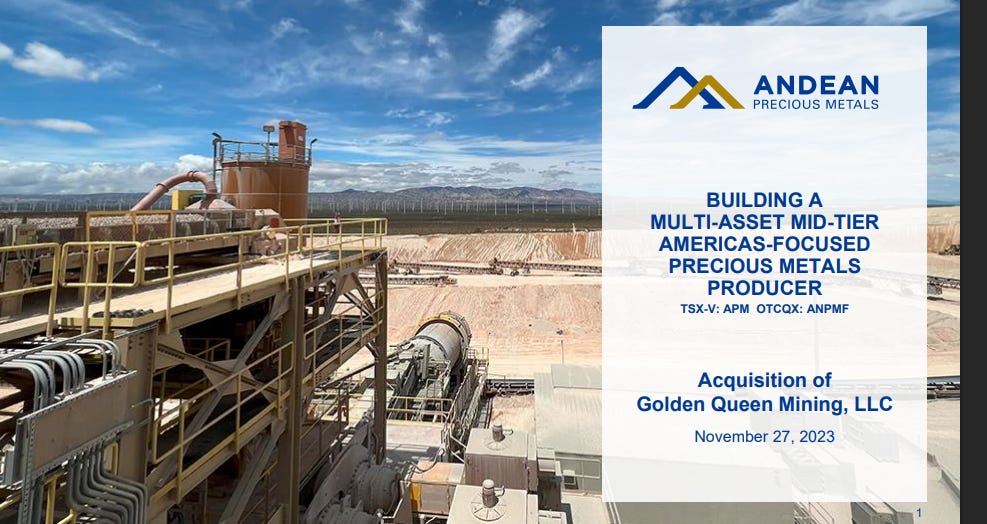 ANDEAN
PRECIOUS METALS

BUILDING A MULTI-ASSET MID-TIER AMERICAS-FOCUSED PRECIOUS METALS PRODUCER
TSX-V: APM OTCQX: ANPMF

Acquisition of Golden Queen Mining, LLC

November 27, 2023

1